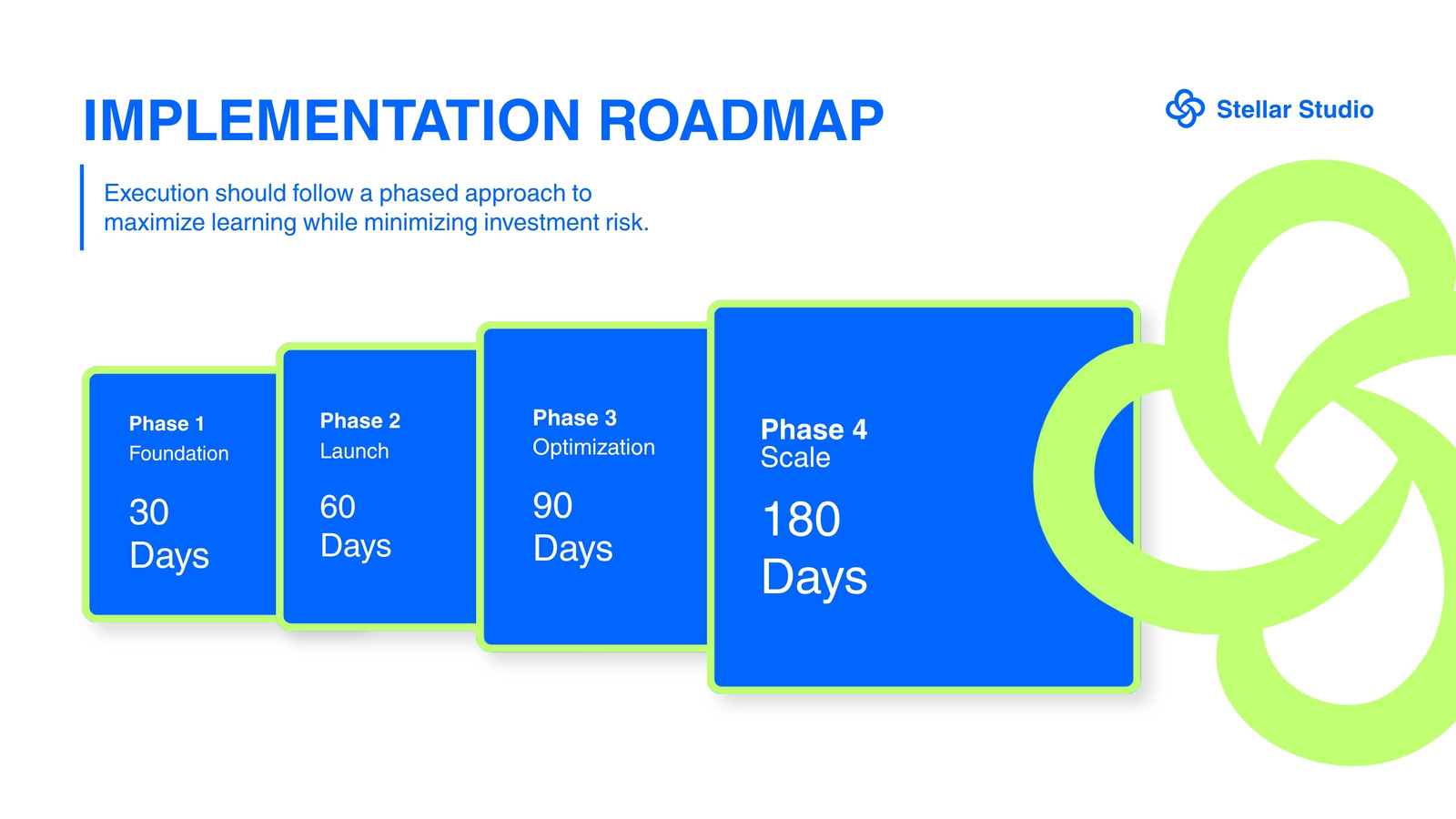 IMPLEMENTATION ROADMAP

Stellar Studio

Execution should follow a phased approach to maximize learning while minimizing investment risk.

Phase 1
Foundation
30
Days

Phase 2
Launch
60
Days

Phase 3
Optimization
90
Days

Phase 4
Scale
180
Days